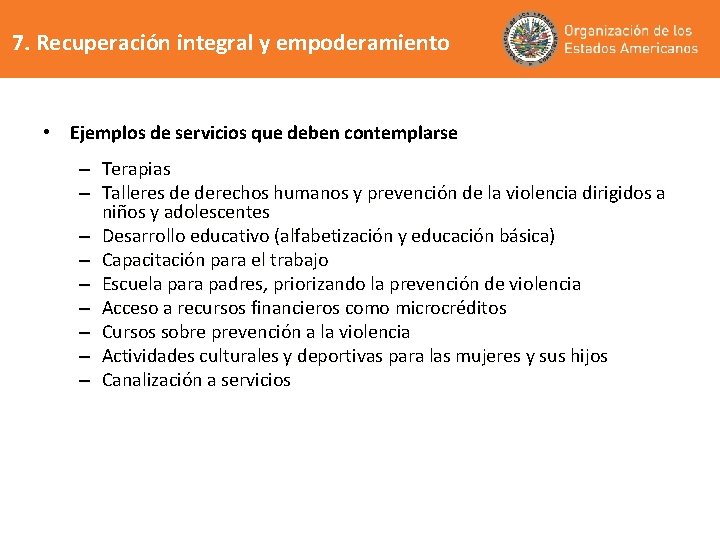 7. Recuperación integral y empoderamiento

Organización de los Estados Americanos

• Ejemplos de servicios que deben contemplarse

– Terapias
– Talleres de derechos humanos y prevención de la violencia dirigidos a niños y adolescentes
– Desarrollo educativo (alfabetización y educación básica)
– Capacitación para el trabajo
– Escuela para padres, priorizando la prevención de violencia
– Acceso a recursos financieros como microcréditos
– Cursos sobre prevención a la violencia
– Actividades culturales y deportivas para las mujeres y sus hijos
– Canalización a servicios